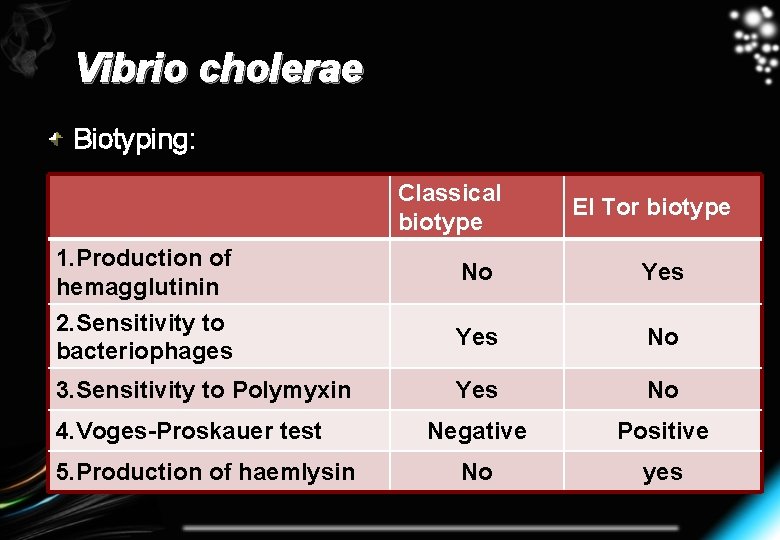 Vibrio cholerae

Biotyping:

| | Classical biotype | El Tor biotype |
|---|---|---|
| 1.Production of hemagglutinin | No | Yes |
| 2.Sensitivity to bacteriophages | Yes | No |
| 3.Sensitivity to Polymyxin | Yes | No |
| 4.Voges-Proskauer test | Negative | Positive |
| 5.Production of haemlysin | No | yes |